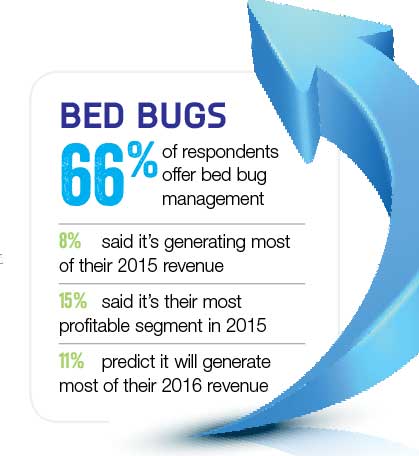 BED BUGS

66% of respondents offer bed bug management

8% said it's generating most of their 2015 revenue

15% said it's their most profitable segment in 2015

11% predict it will generate most of their 2016 revenue